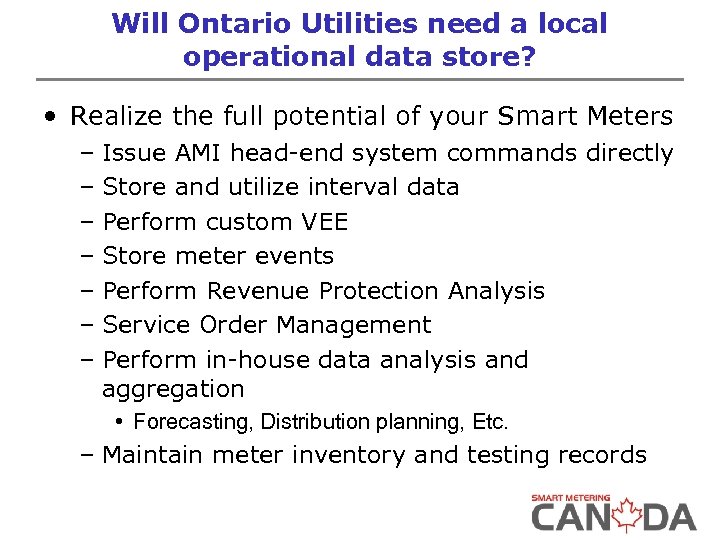 Will Ontario Utilities need a local operational data store?

• Realize the full potential of your Smart Meters
– Issue AMI head-end system commands directly
– Store and utilize interval data
– Perform custom VEE
– Store meter events
– Perform Revenue Protection Analysis
– Service Order Management
– Perform in-house data analysis and aggregation
• Forecasting, Distribution planning, Etc.
– Maintain meter inventory and testing records

SMART METERING
CANADA